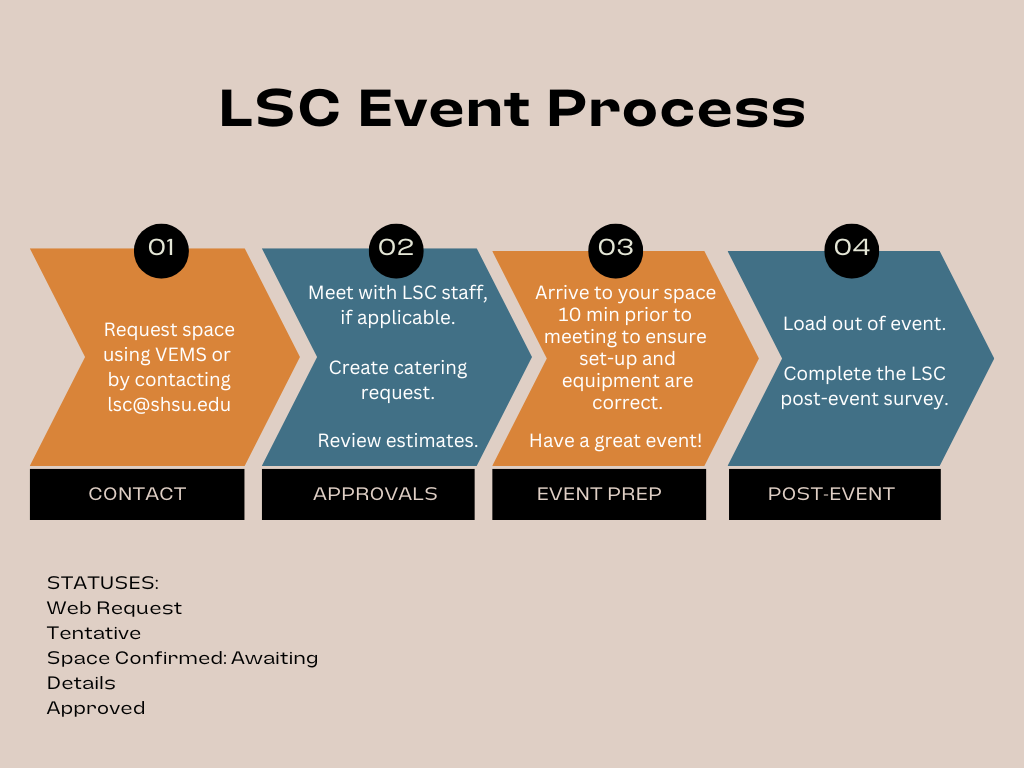 LSC Event Process

01

Request space using VEMS or by contacting lsc@shsu.edu

CONTACT

02

Meet with LSC staff, if applicable.

Create catering request.

Review estimates.

APPROVALS

03

Arrive to your space 10 min prior to meeting to ensure set-up and equipment are correct.

Have a great event!

EVENT PREP

04

Load out of event.

Complete the LSC post-event survey.

POST-EVENT

STATUSES:
Web Request
Tentative
Space Confirmed: Awaiting Details
Approved